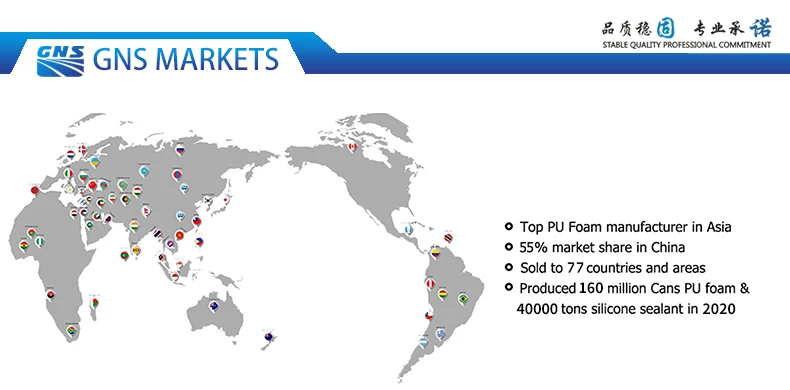 GNS GNS MARKETS

品质稳固 专业承诺
STABLE QUALITY PROFESSIONAL COMMITMENT

Top PU Foam manufacturer in Asia
55% market share in China
Sold to 77 countries and areas
Produced 160 million Cans PU foam & 40000 tons silicone sealant in 2020